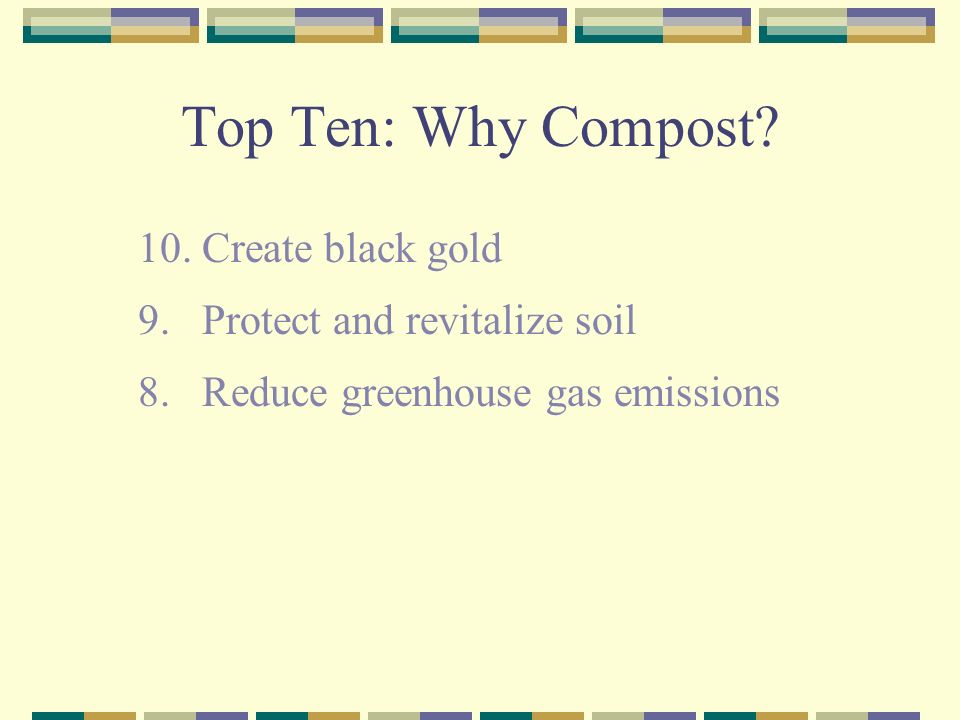 Top Ten: Why Compost?

10. Create black gold
9. Protect and revitalize soil
8. Reduce greenhouse gas emissions